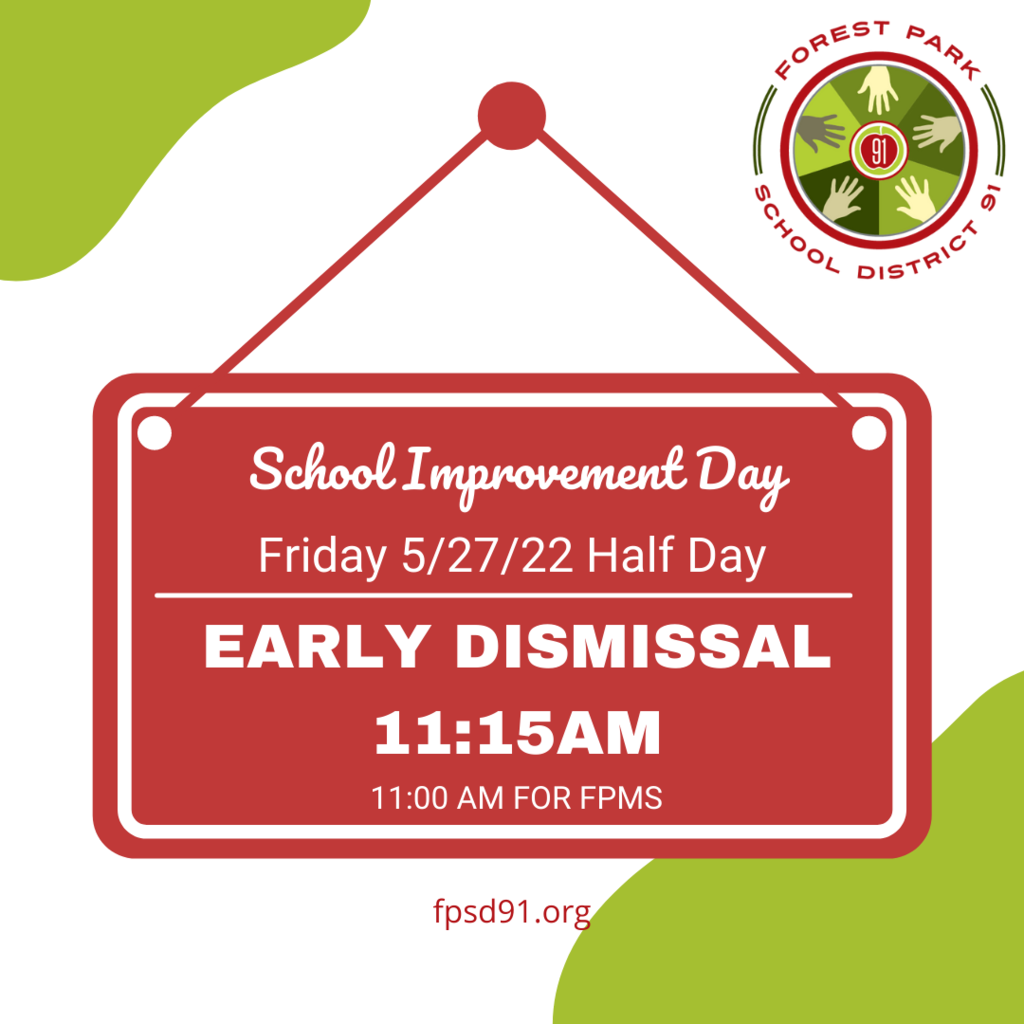 FOREST PARK
91
SCHOOL DISTRICT 91

School Improvement Day

Friday 5/27/22 Half Day

EARLY DISMISSAL

11:15AM

11:00 AM FOR FPMS

fpsd91.org